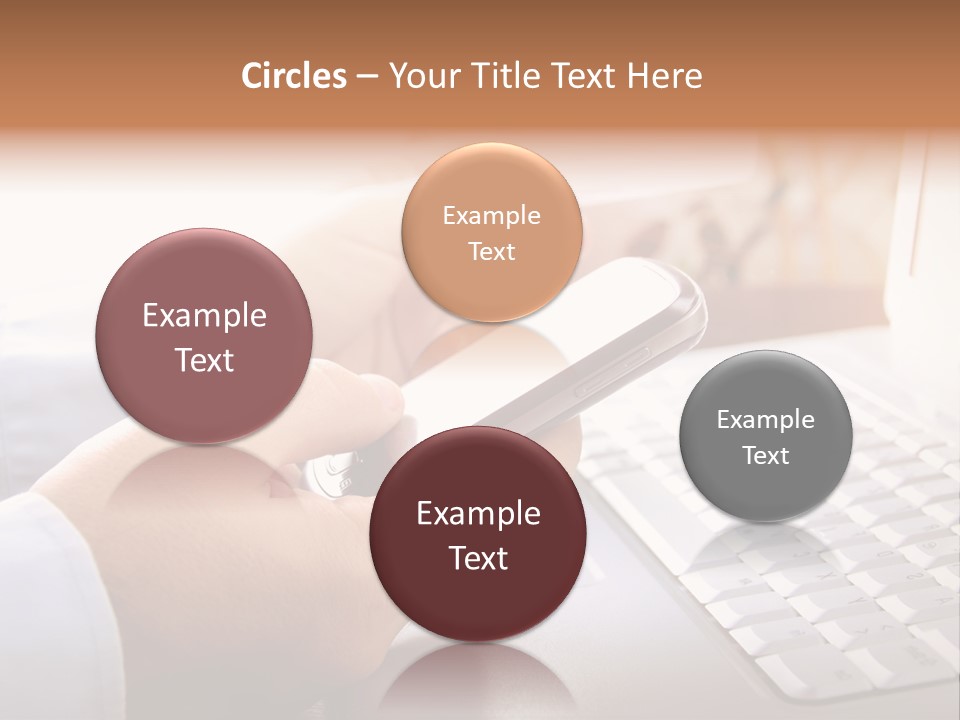 Circles – Your Title Text Here

Example Text

Example Text

Example Text

Example Text